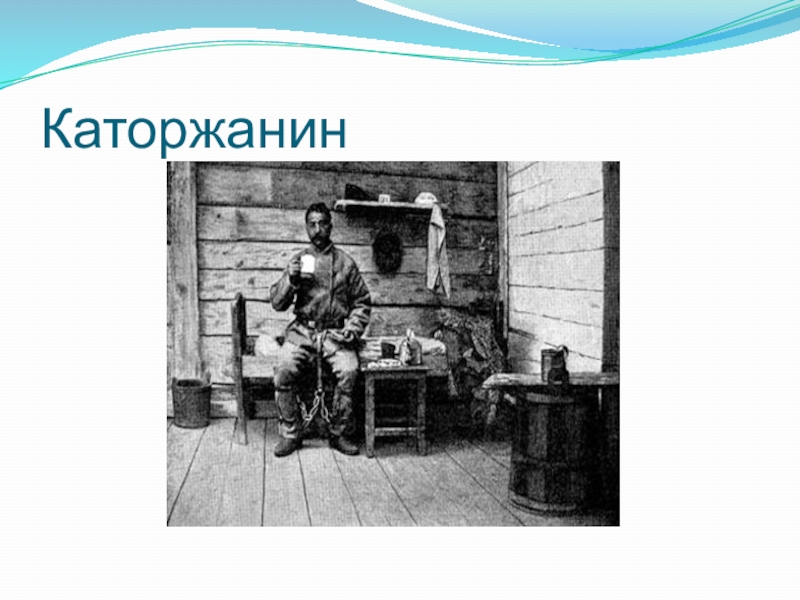 Каторжанин